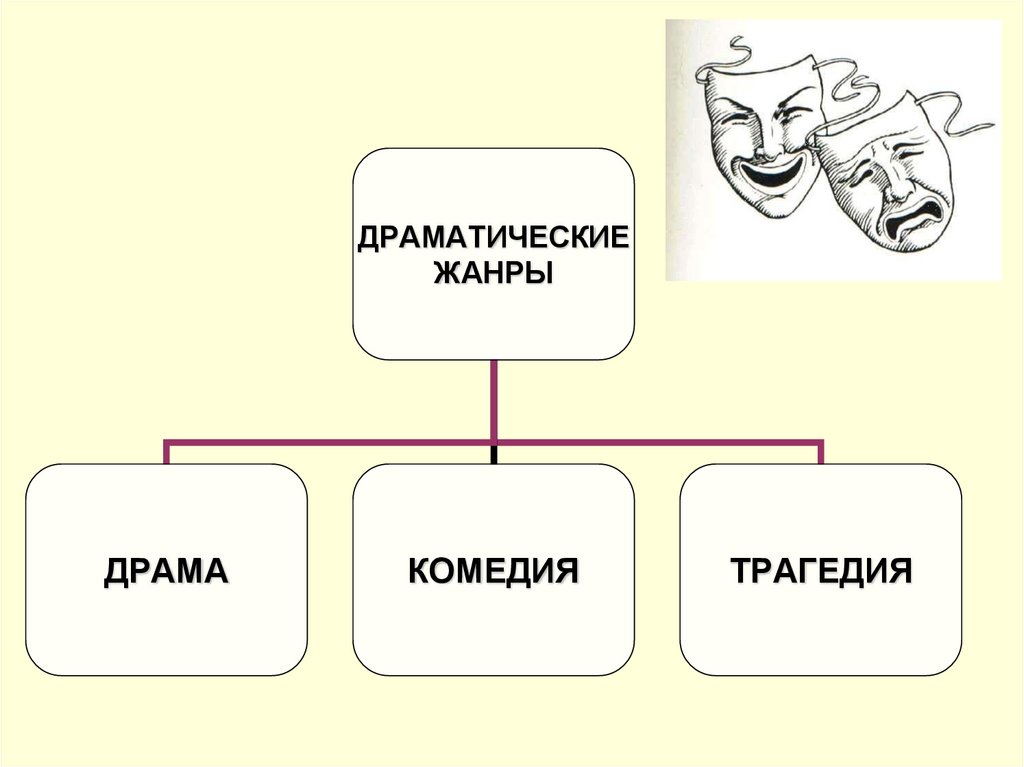 ДРАМАТИЧЕСКИЕ ЖАНРЫ

ДРАМА

КОМЕДИЯ

ТРАГЕДИЯ